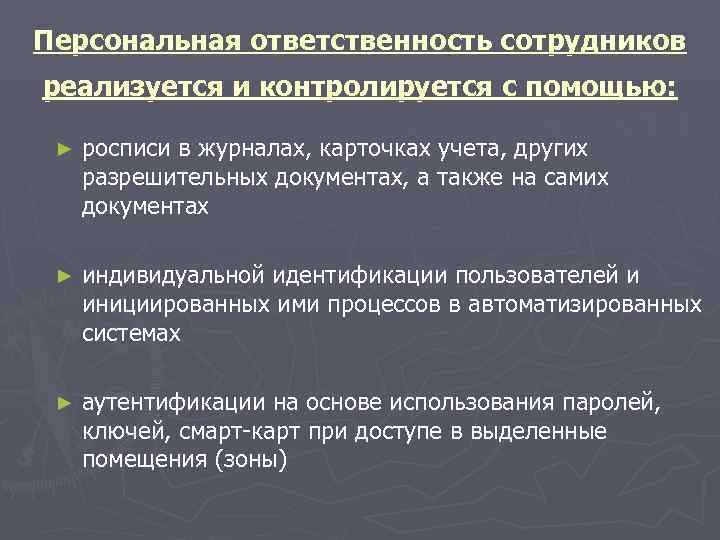 Персональная ответственность сотрудников реализуется и контролируется с помощью:

► росписи в журналах, карточках учета, других разрешительных документах, а также на самих документах

► индивидуальной идентификации пользователей и инициированных ими процессов в автоматизированных системах

► аутентификации на основе использования паролей, ключей, смарт-карт при доступе в выделенные помещения (зоны)